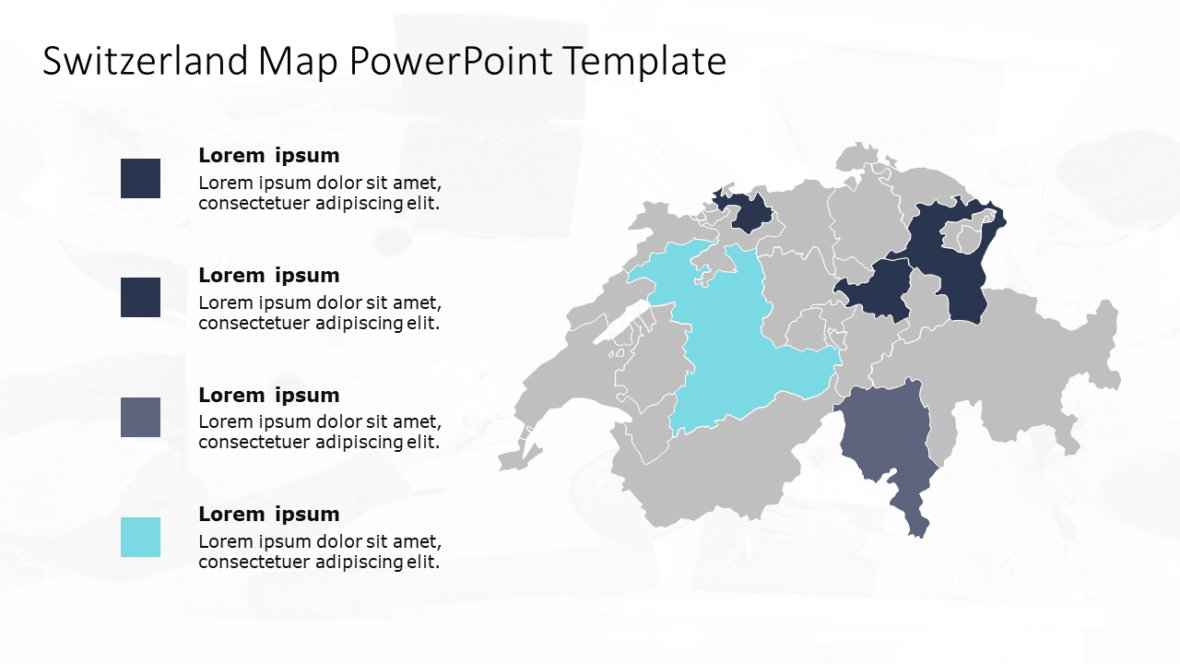 Switzerland Map PowerPoint Template

Lorem ipsum
Lorem ipsum dolor sit amet, consectetuer adipiscing elit.

Lorem ipsum
Lorem ipsum dolor sit amet, consectetuer adipiscing elit.

Lorem ipsum
Lorem ipsum dolor sit amet, consectetuer adipiscing elit.

Lorem ipsum
Lorem ipsum dolor sit amet, consectetuer adipiscing elit.